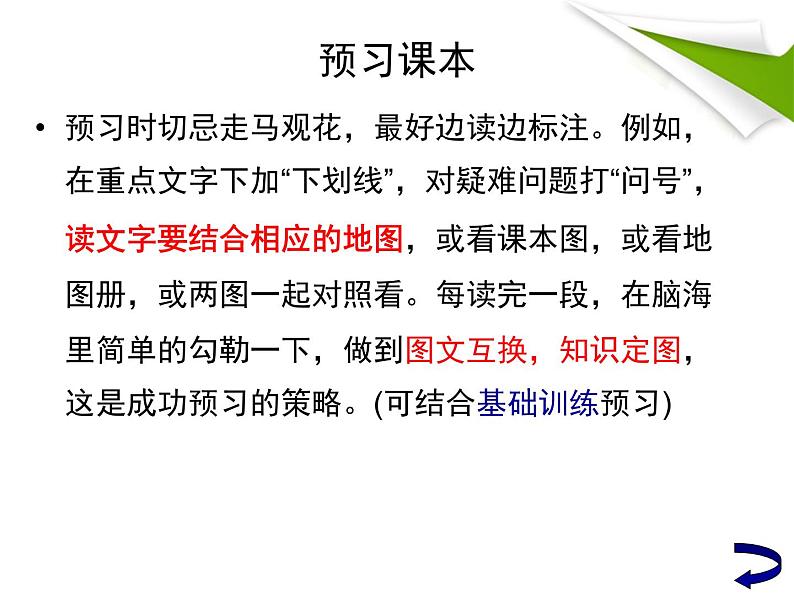 预习课本

• 预习时切忌走马观花，最好边读边标注。例如，在重点文字下加“下划线”，对疑难问题打“问号”，读文字要结合相应的地图，或看课本图，或看地图册，或两图一起对照看。每读完一段，在脑海里简单的勾勒一下，做到图文互换，知识定图，这是成功预习的策略。(可结合基础训练预习)